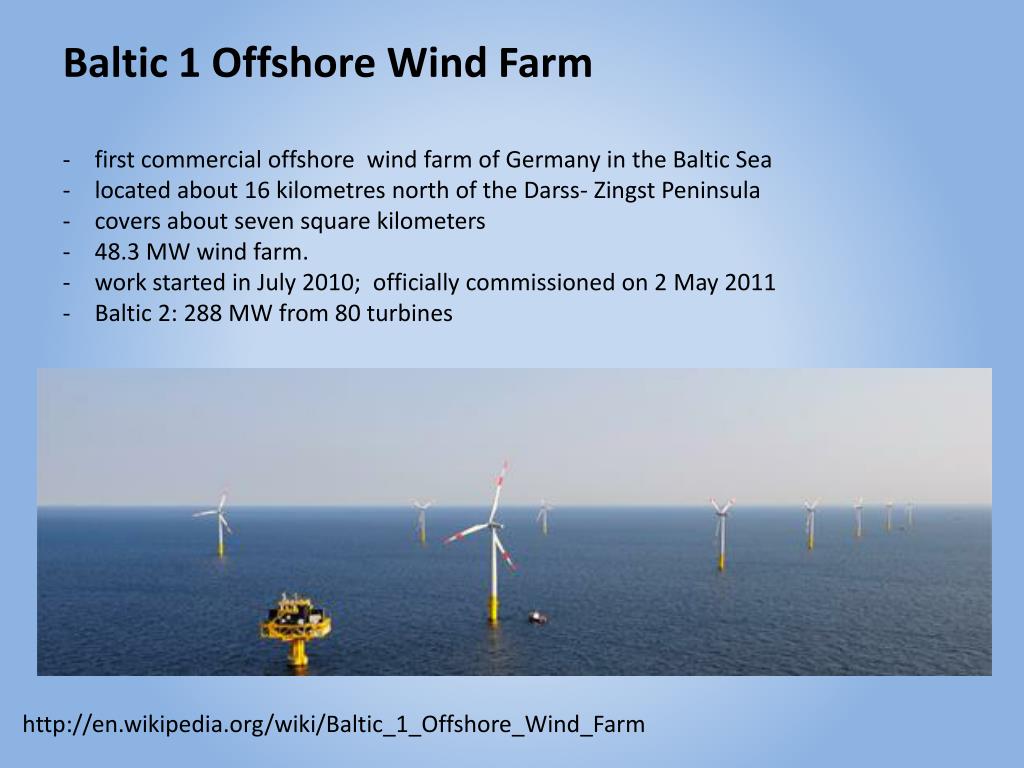 Baltic 1 Offshore Wind Farm

- first commercial offshore wind farm of Germany in the Baltic Sea
- located about 16 kilometres north of the Darss- Zingst Peninsula
- covers about seven square kilometers
- 48.3 MW wind farm.
- work started in July 2010; officially commissioned on 2 May 2011
- Baltic 2: 288 MW from 80 turbines

http://en.wikipedia.org/wiki/Baltic_1_Offshore_Wind_Farm